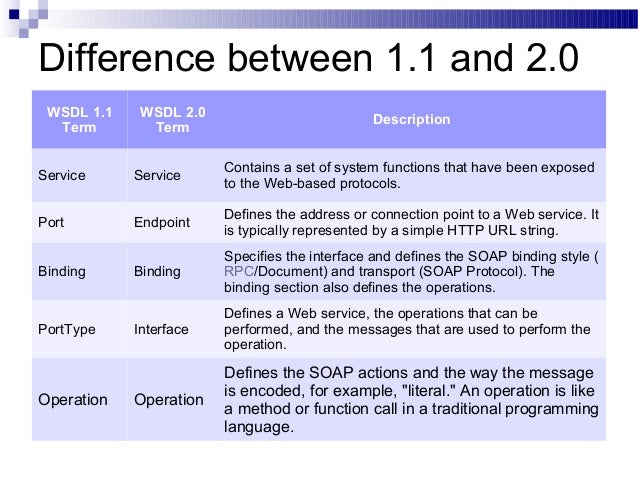 Difference between 1.1 and 2.0

| WSDL 1.1 Term | WSDL 2.0 Term | Description |
|---|---|---|
| Service | Service | Contains a set of system functions that have been exposed to the Web-based protocols. |
| Port | Endpoint | Defines the address or connection point to a Web service. It is typically represented by a simple HTTP URL string. |
| Binding | Binding | Specifies the interface and defines the SOAP binding style ( RPC/Document) and transport (SOAP Protocol). The binding section also defines the operations. |
| PortType | Interface | Defines a Web service, the operations that can be performed, and the messages that are used to perform the operation. |
| Operation | Operation | Defines the SOAP actions and the way the message is encoded, for example, "literal." An operation is like a method or function call in a traditional programming language. |